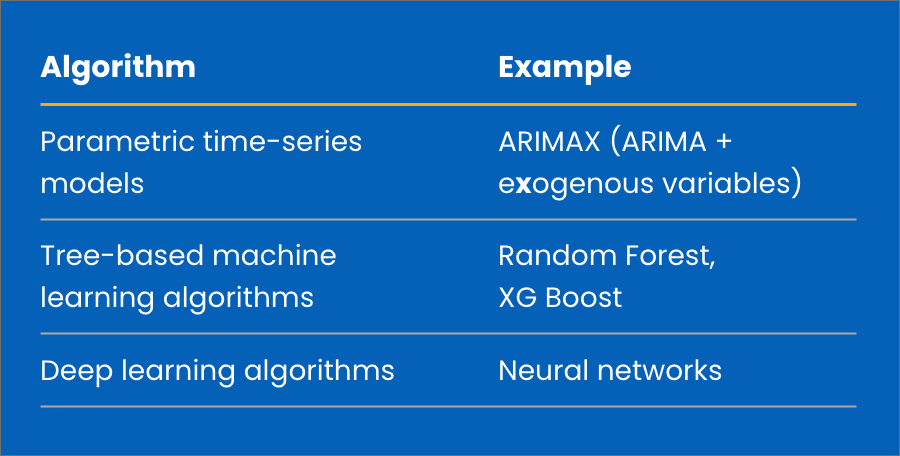 | Algorithm | Example |
|---|---|
| Parametric time-series models | ARIMAX (ARIMA + exogenous variables) |
| Tree-based machine learning algorithms | Random Forest, XG Boost |
| Deep learning algorithms | Neural networks |